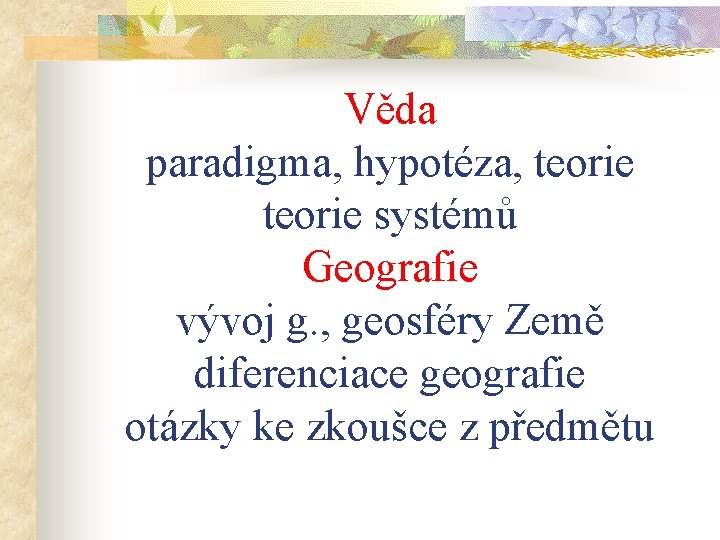 Věda
paradigma, hypotéza, teorie
teorie systémů
Geografie
vývoj g., geosféry Země
diferenciace geografie
otázky ke zkoušce z předmětu